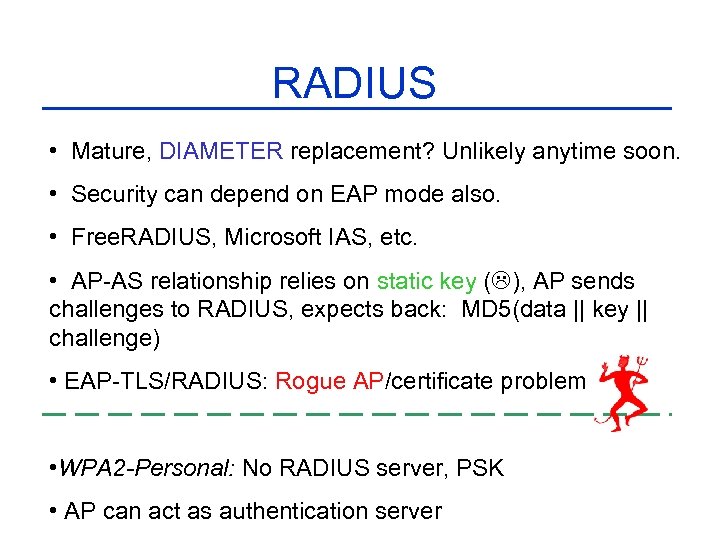 RADIUS

• Mature, DIAMETER replacement? Unlikely anytime soon.

• Security can depend on EAP mode also.

• FreeRADIUS, Microsoft IAS, etc.

• AP-AS relationship relies on static key (☹), AP sends challenges to RADIUS, expects back: MD5(data || key || challenge)

• EAP-TLS/RADIUS: Rogue AP/certificate problem

•WPA2-Personal: No RADIUS server, PSK

• AP can act as authentication server